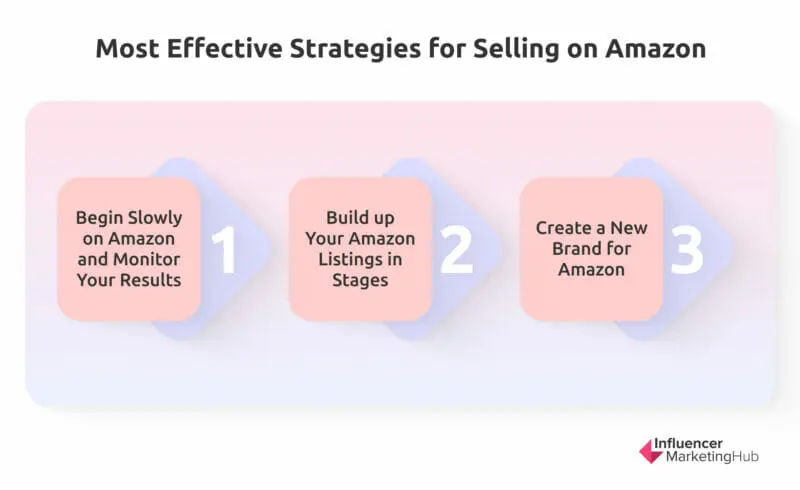 Most Effective Strategies for Selling on Amazon

Begin Slowly on Amazon and Monitor Your Results

1

Build up Your Amazon Listings in Stages

2

Create a New Brand for Amazon

3

Influencer MarketingHub